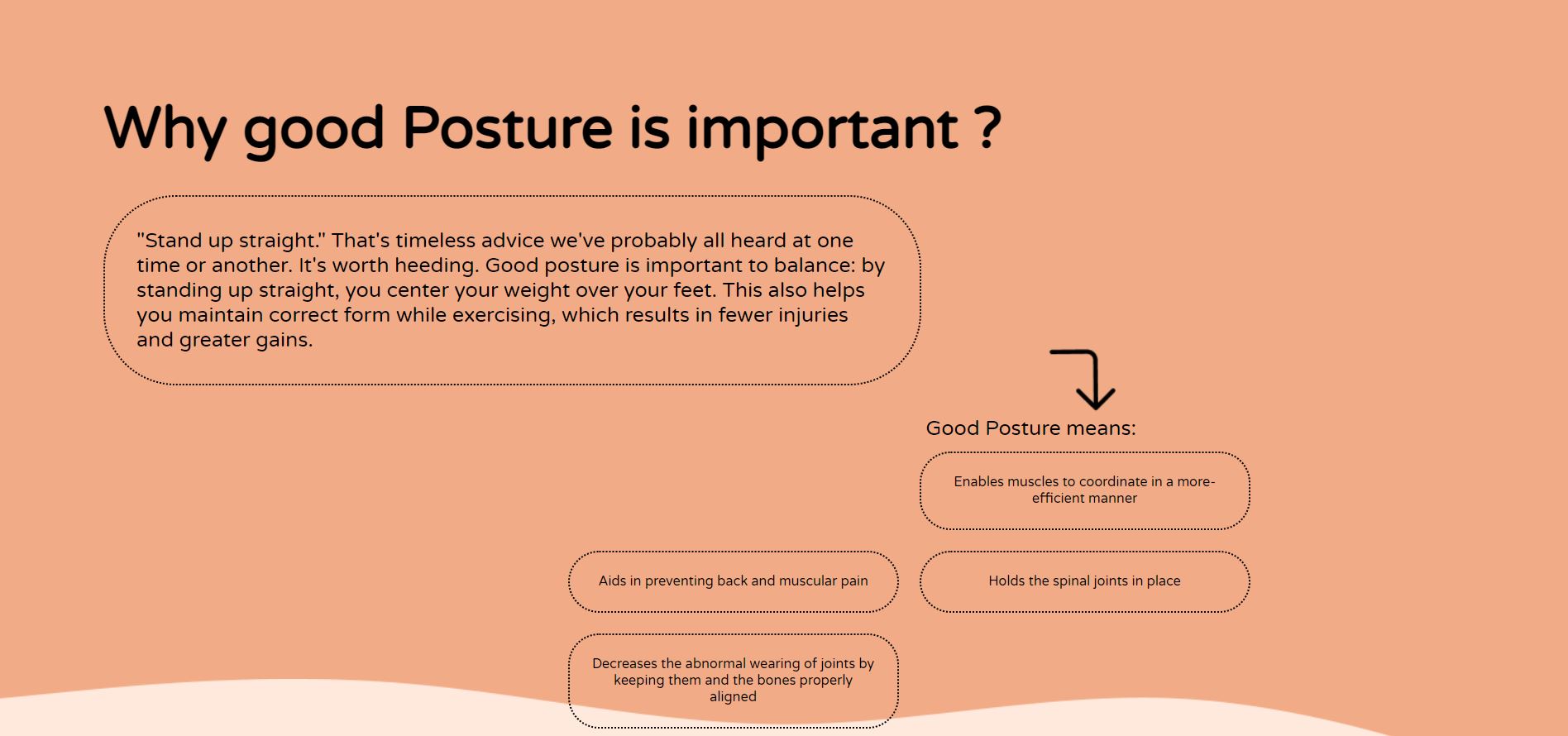 Why good Posture is important ?

"Stand up straight." That's timeless advice we've probably all heard at one time or another. It's worth heeding. Good posture is important to balance: by standing up straight, you center your weight over your feet. This also helps you maintain correct form while exercising, which results in fewer injuries and greater gains.

Good Posture means:

Enables muscles to coordinate in a more-efficient manner

Aids in preventing back and muscular pain

Holds the spinal joints in place

Decreases the abnormal wearing of joints by keeping them and the bones properly aligned